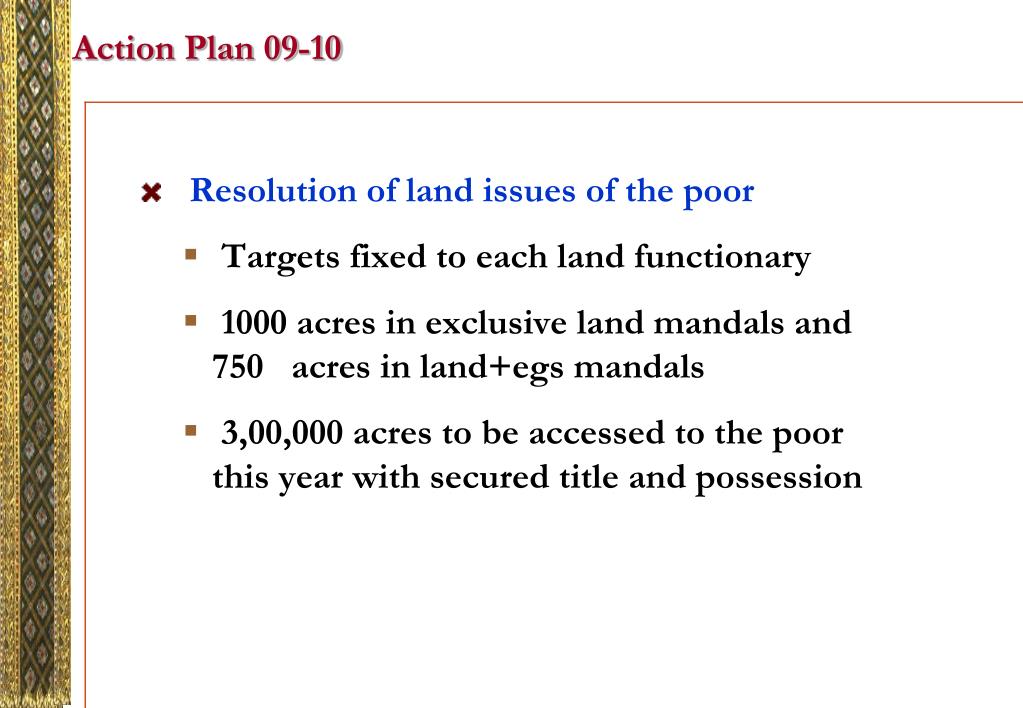 Action Plan 09-10

Resolution of land issues of the poor

Targets fixed to each land functionary

1000 acres in exclusive land mandals and 750 acres in land+egs mandals

3,00,000 acres to be accessed to the poor this year with secured title and possession